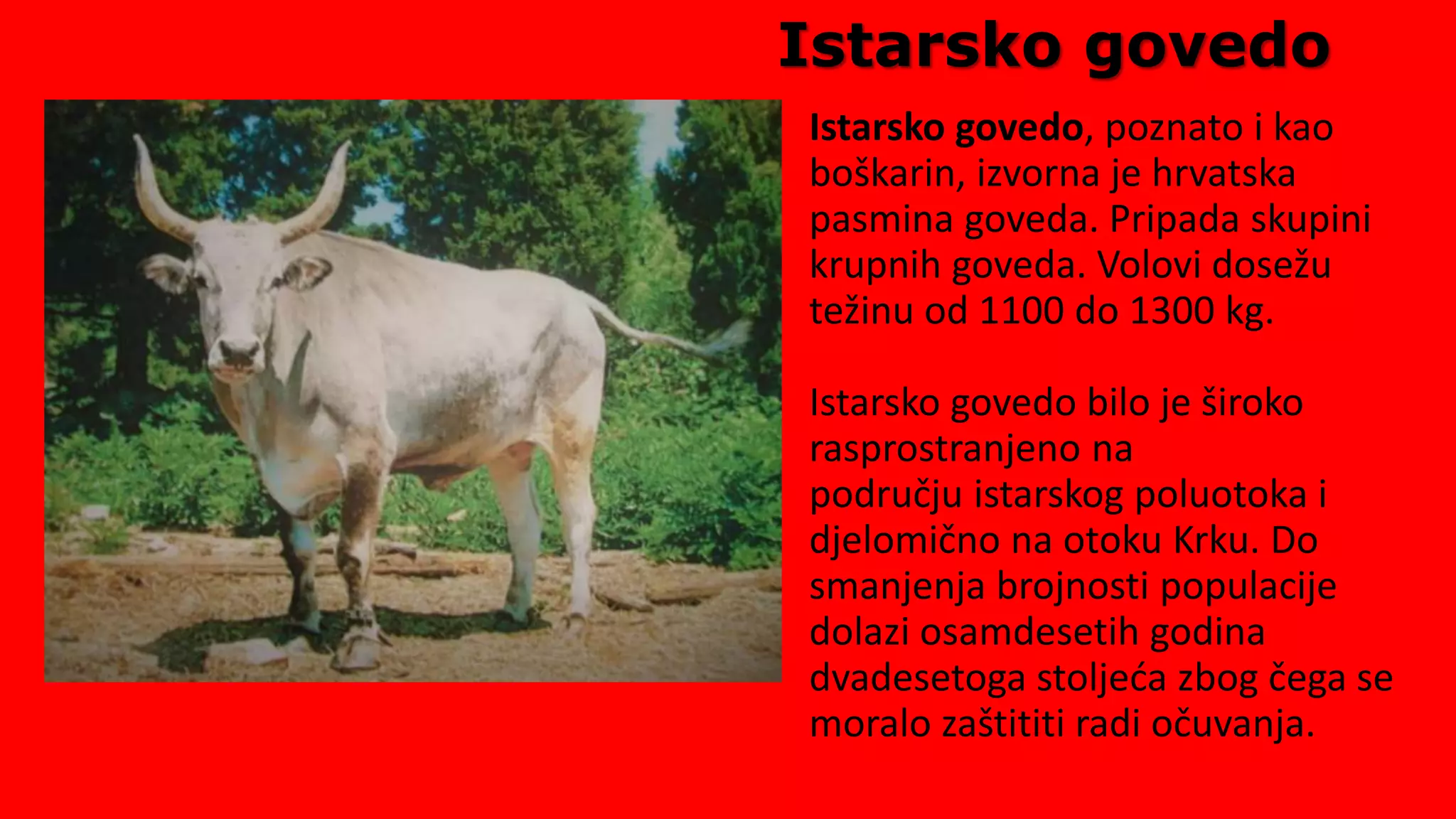 Istarsko govedo

Istarsko govedo, poznato i kao boškarin, izvorna je hrvatska pasmina goveda. Pripada skupini krupnih goveda. Volovi dosežu težinu od 1100 do 1300 kg.

Istarsko govedo bilo je široko rasprostranjeno na području istarskog poluotoka i djelomično na otoku Krku. Do smanjenja brojnosti populacije dolazi osamdesetih godina dvadesetoga stoljeća zbog čega se moralo zaštititi radi očuvanja.